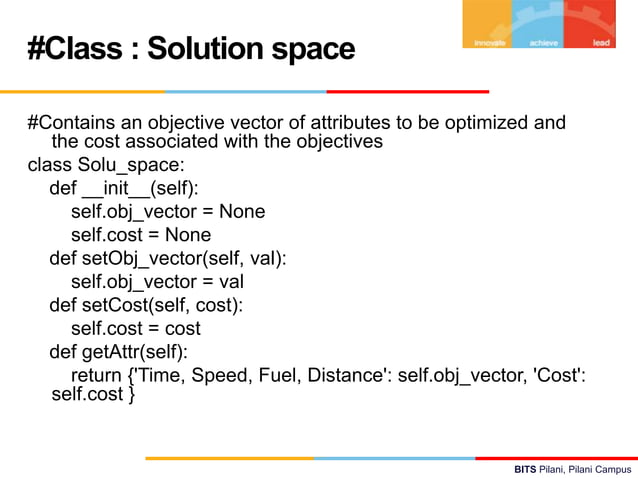 innovate achieve lead

#Class : Solution space

#Contains an objective vector of attributes to be optimized and the cost associated with the objectives
class Solu_space:
def __init__(self):
self.obj_vector = None
self.cost = None
def setObj_vector(self, val):
self.obj_vector = val
def setCost(self, cost):
self.cost = cost
def getAttr(self):
return {'Time, Speed, Fuel, Distance': self.obj_vector, 'Cost': self.cost }

BITS Pilani, Pilani Campus